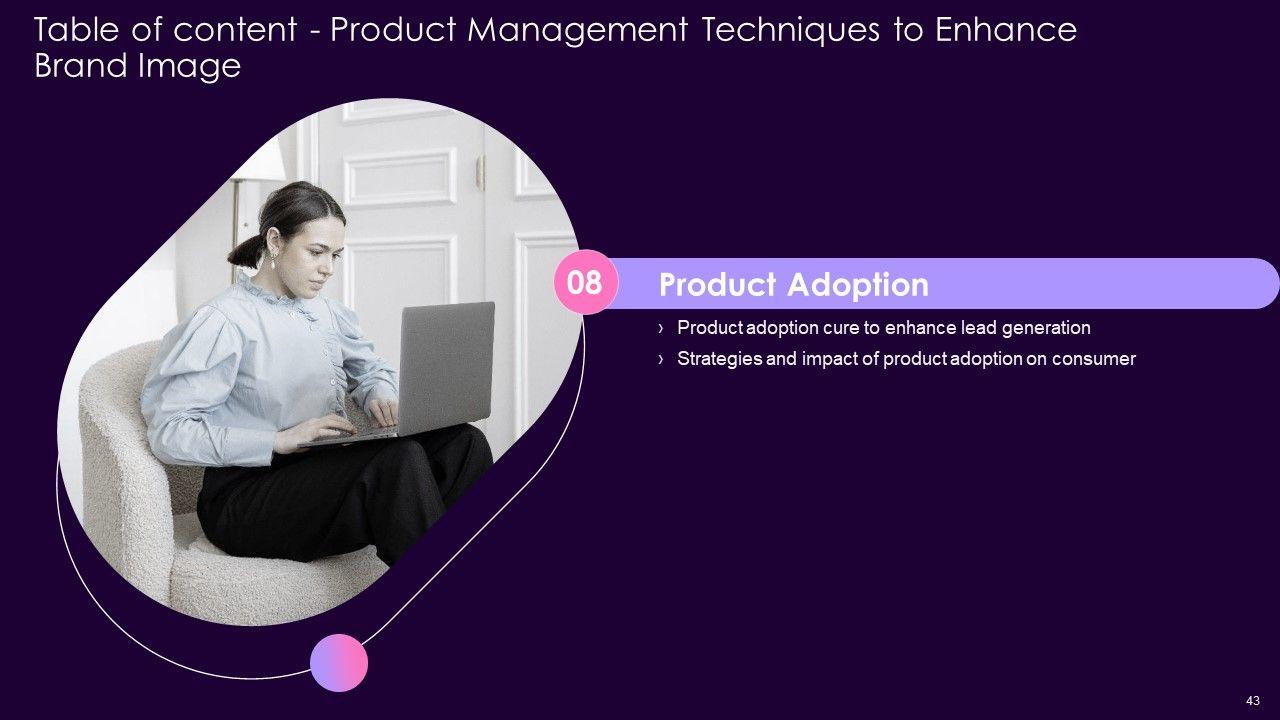 Table of content - Product Management Techniques to Enhance Brand Image

08

Product Adoption

› Product adoption cure to enhance lead generation

› Strategies and impact of product adoption on consumer

43